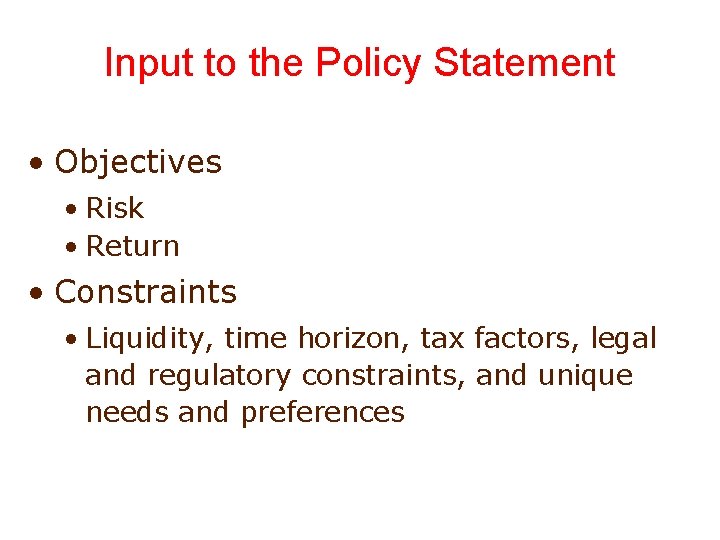 Input to the Policy Statement

• Objectives
  • Risk
  • Return
• Constraints
  • Liquidity, time horizon, tax factors, legal and regulatory constraints, and unique needs and preferences